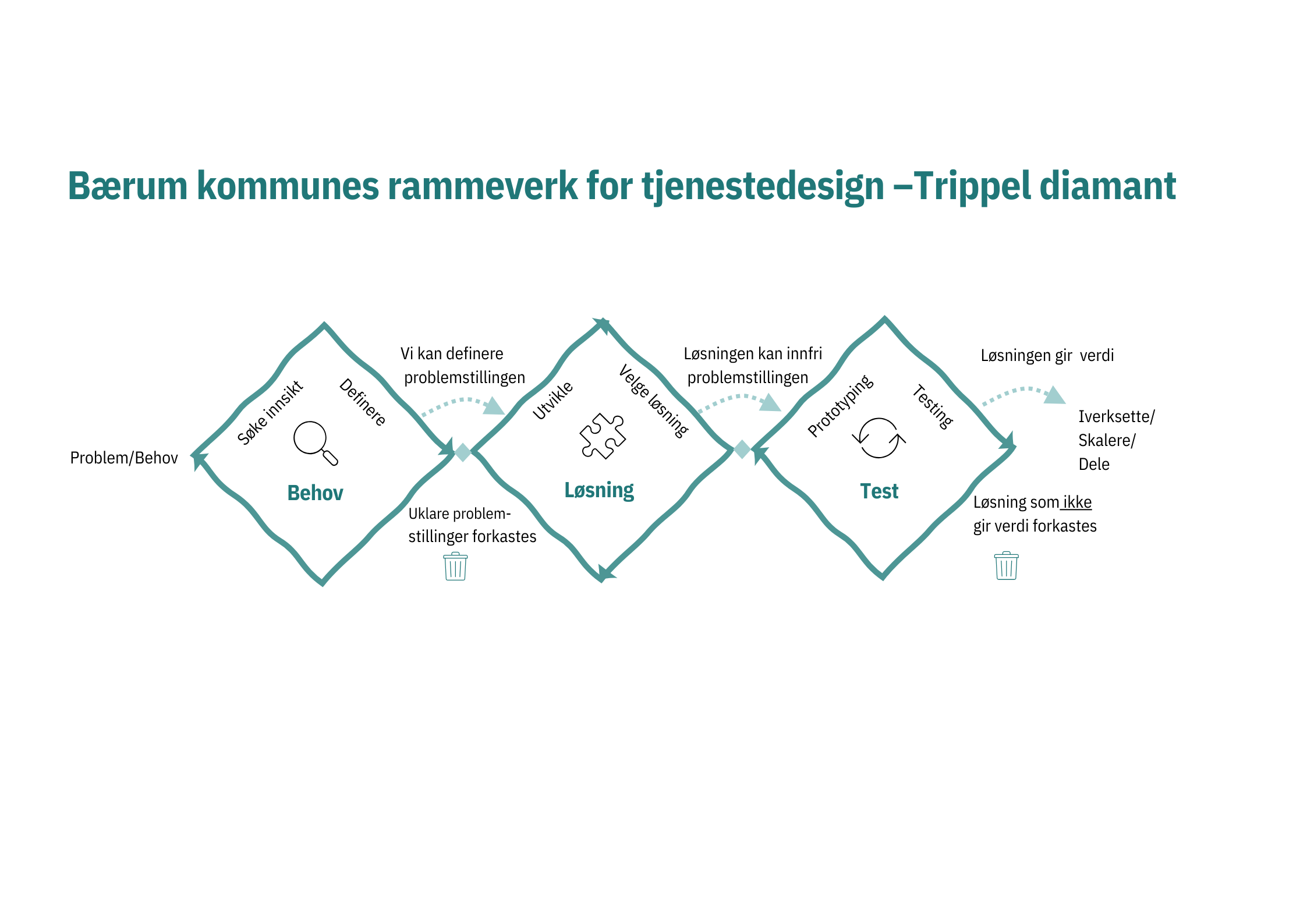 Bærum kommunes rammeverk for tjenestedesign –Trippel diamant

Problem/Behov

Søke innsikt

Definere

Behov

Vi kan definere problemstillingen

Uklare problemstillinger forkastes

Utvikle

Velge løsning

Løsning

Løsningen kan innfri problemstillingen

Prototyping

Testing

Test

Løsningen gir verdi

Iverksette/
Skalere/
Dele

Løsning som ikke gir verdi forkastes